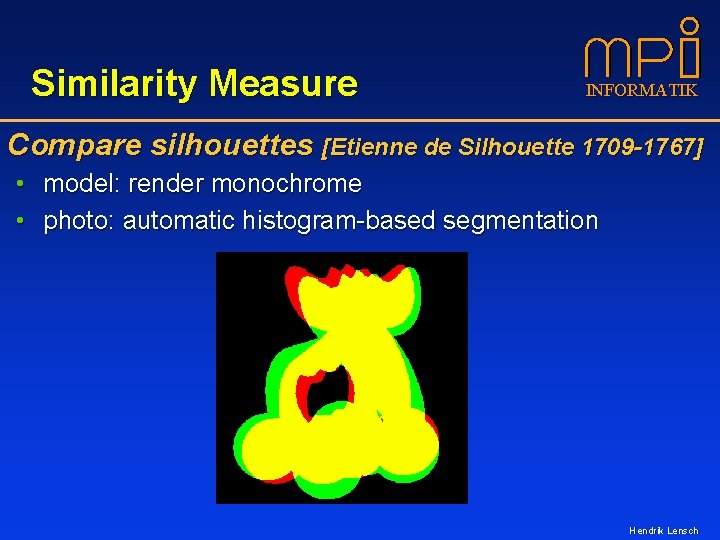 Similarity Measure

mpi INFORMATIK

Compare silhouettes [Etienne de Silhouette 1709-1767]

• model: render monochrome
• photo: automatic histogram-based segmentation

Hendrik Lensch